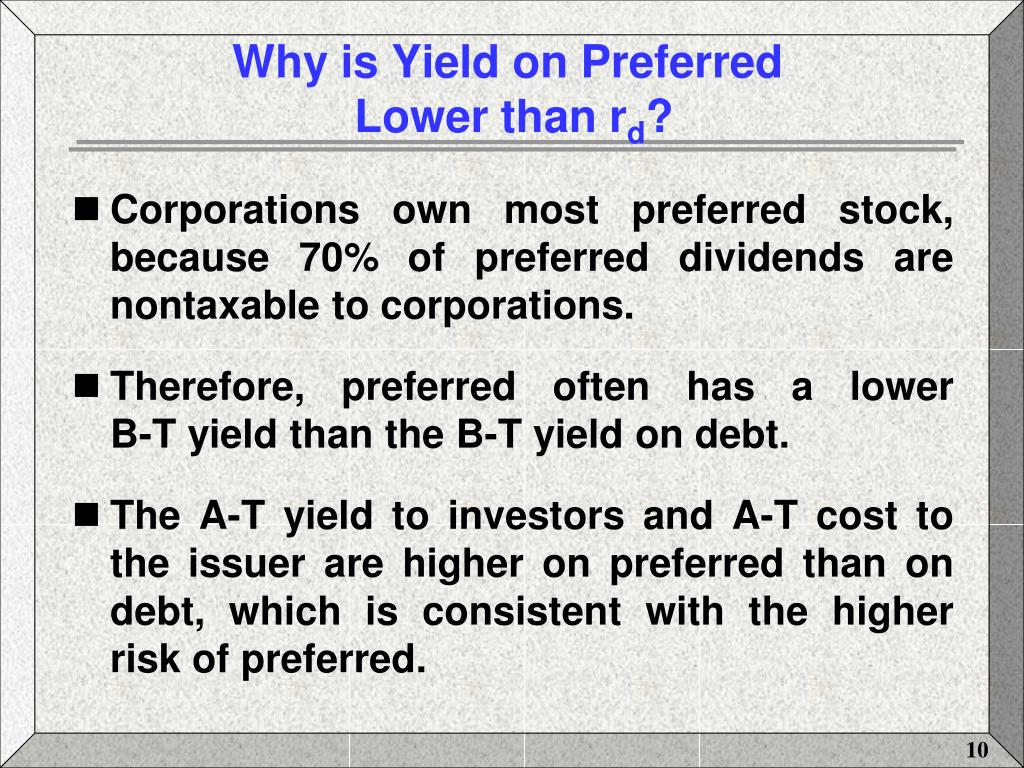 Why is Yield on Preferred Lower than $r_d$?

Corporations own most preferred stock, because 70% of preferred dividends are nontaxable to corporations.

Therefore, preferred often has a lower B-T yield than the B-T yield on debt.

The A-T yield to investors and A-T cost to the issuer are higher on preferred than on debt, which is consistent with the higher risk of preferred.

10